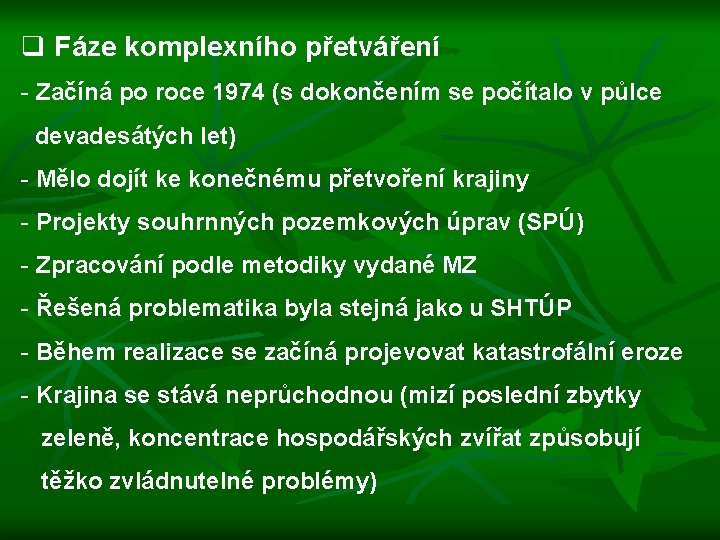 ❑ Fáze komplexního přetváření

- Začíná po roce 1974 (s dokončením se počítalo v půlce devadesátých let)
- Mělo dojít ke konečnému přetvoření krajiny
- Projekty souhrnných pozemkových úprav (SPÚ)
- Zpracování podle metodiky vydané MZ
- Řešená problematika byla stejná jako u SHTÚP
- Během realizace se začíná projevovat katastrofální eroze
- Krajina se stává neprůchodnou (mizí poslední zbytky zeleně, koncentrace hospodářských zvířat způsobují těžko zvládnutelné problémy)